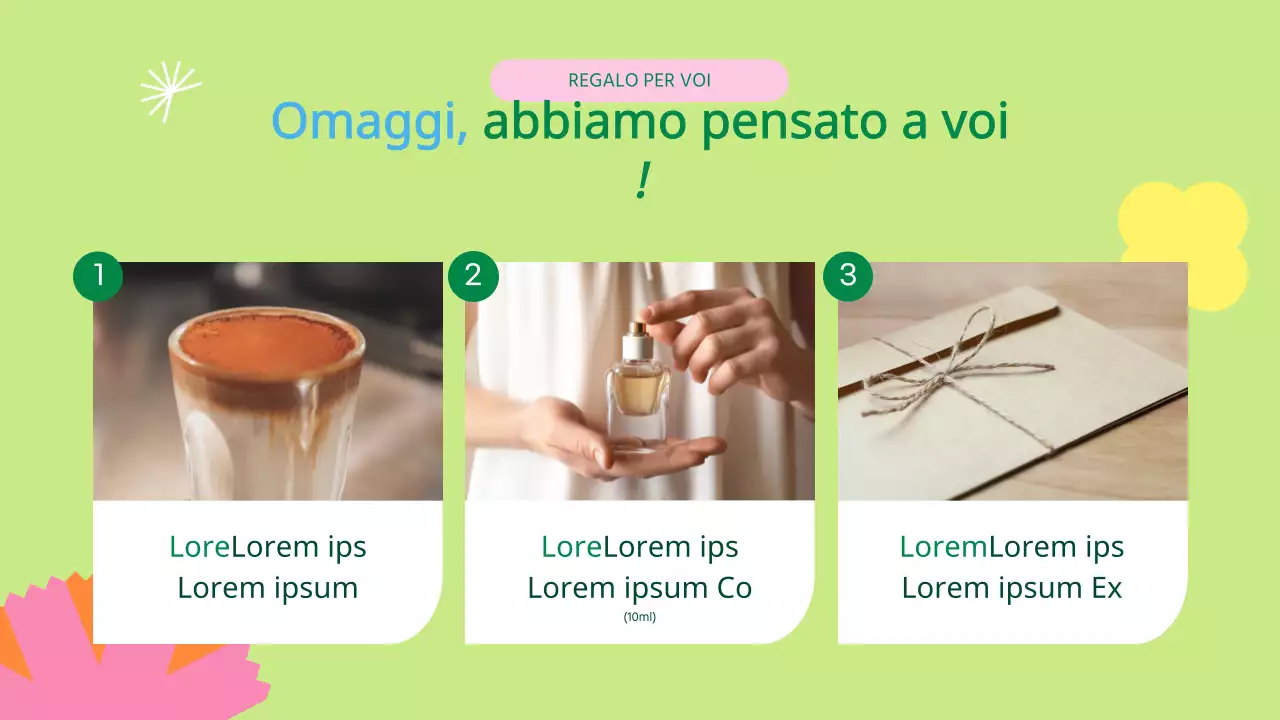 REGALO PER VOI

Omaggi, abbiamo pensato a voi !

1

LoreLorem ips
Lorem ipsum

2

LoreLorem ips
Lorem ipsum Co
(10ml)

3

LoremLorem ips
Lorem ipsum Ex